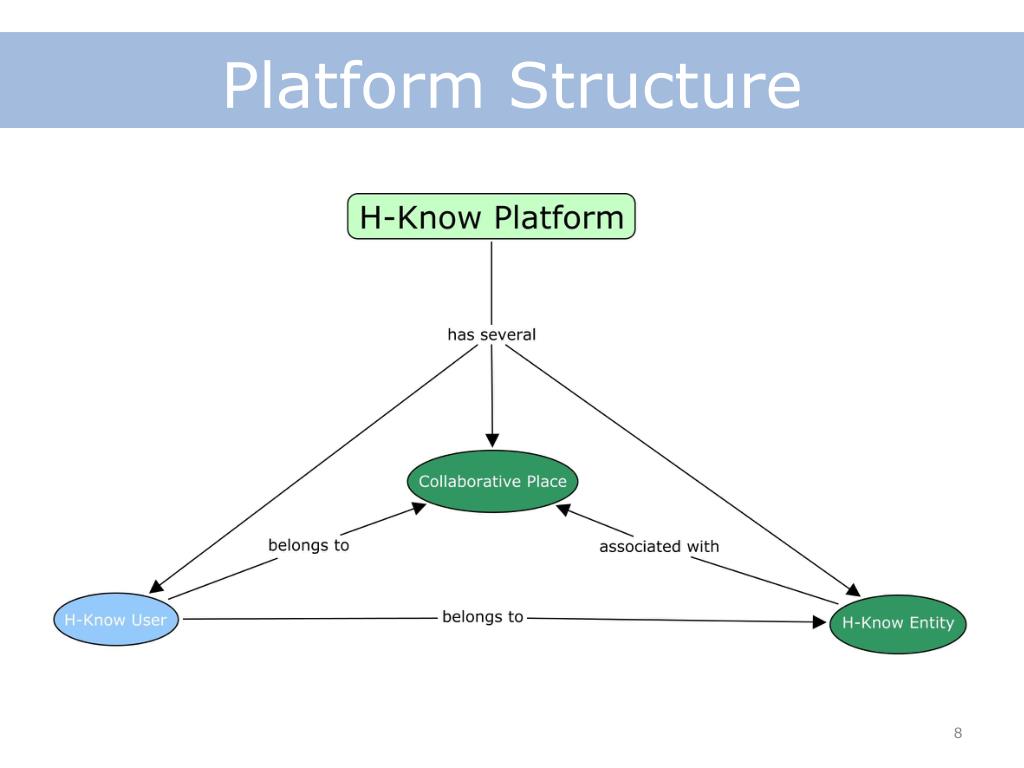 Platform Structure

H-Know Platform

has several

Collaborative Place

belongs to

associated with

H-Know User

belongs to

H-Know Entity

8